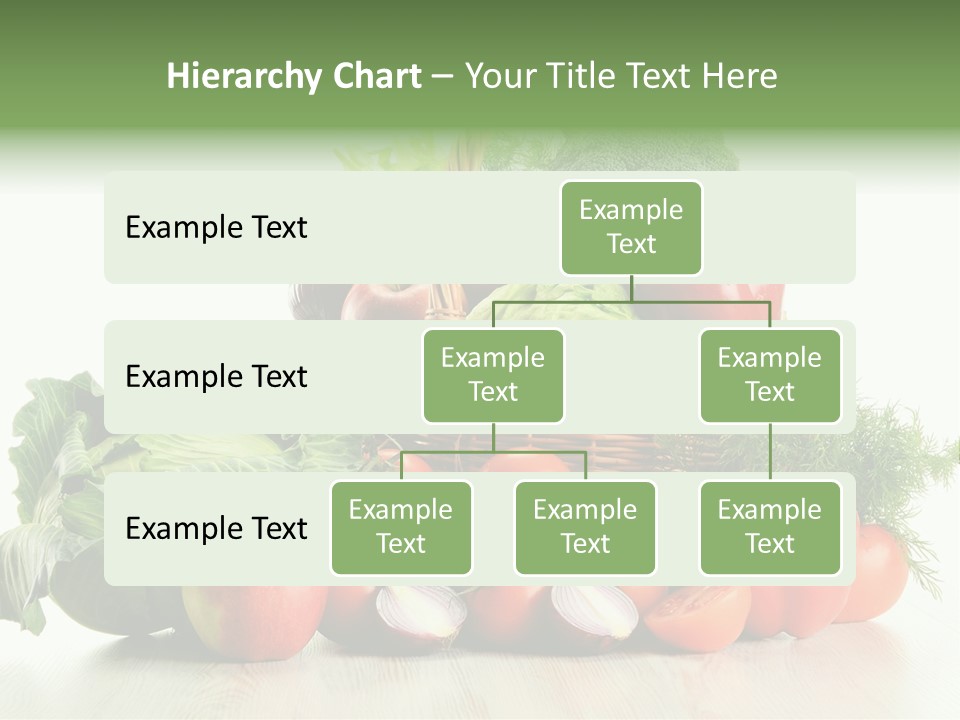 Hierarchy Chart – Your Title Text Here

Example Text

Example Text

Example Text

Example Text

Example Text

Example Text

Example Text

Example Text

Example Text